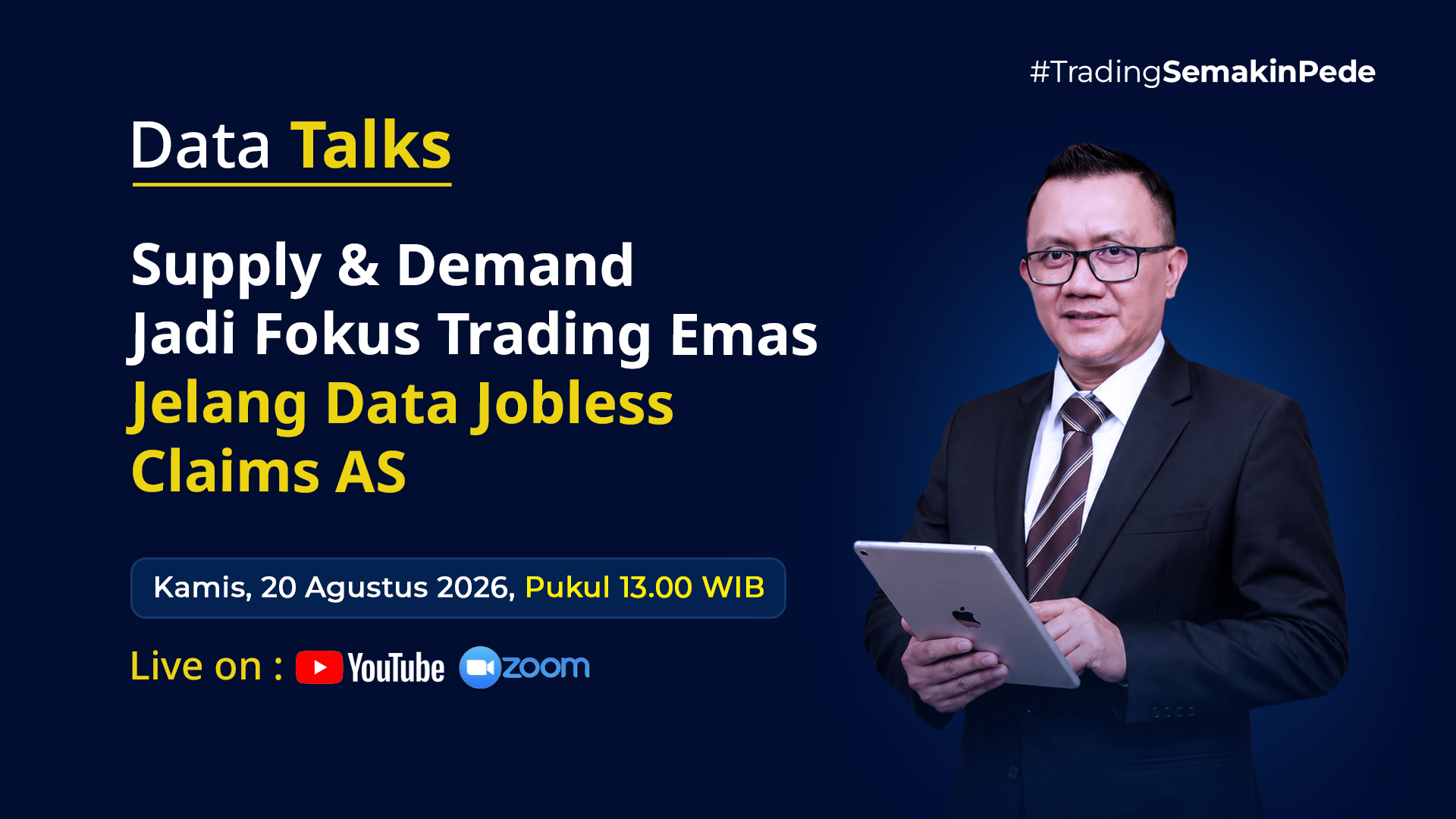 #TradingSemakinPede

Data Talks

Supply & Demand Jadi Fokus Trading Emas Jelang Data Jobless Claims AS

Kamis, 20 Agustus 2026, Pukul 13.00 WIB

Live on : YouTube zoom